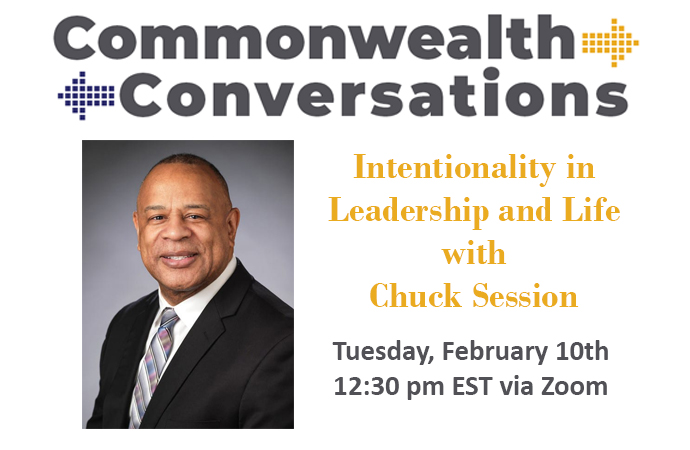 Commonwealth
Conversations

Intentionality in Leadership and Life with Chuck Session

Tuesday, February 10th
12:30 pm EST via Zoom